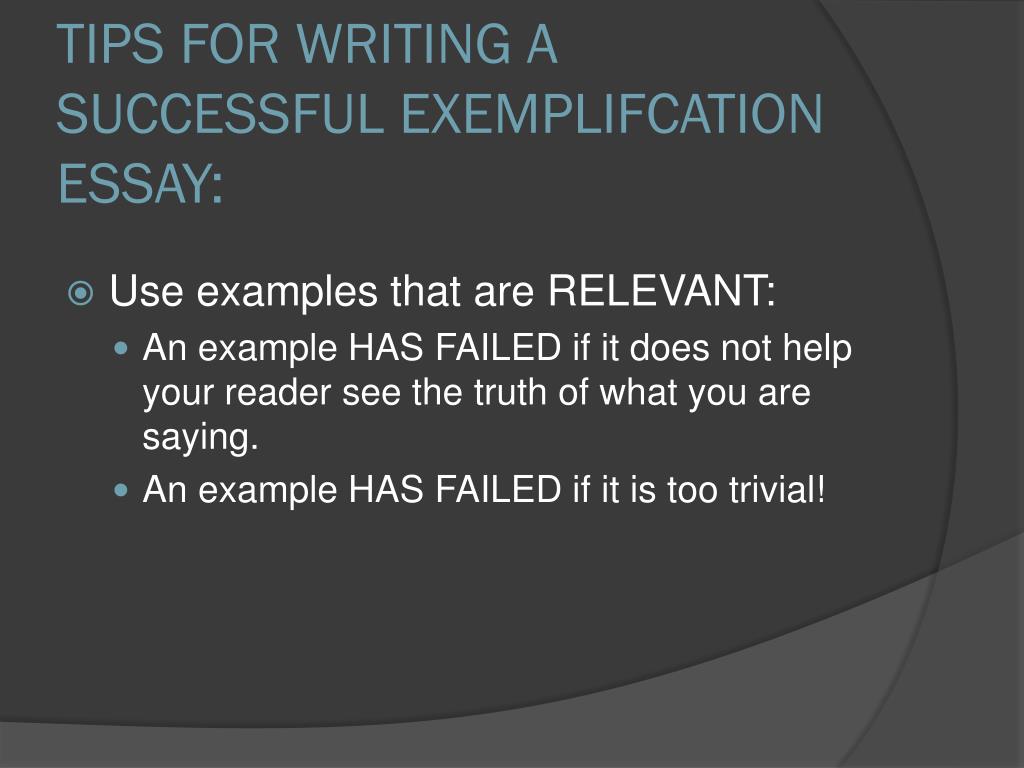 TIPS FOR WRITING A SUCCESSFUL EXEMPLIFCATION ESSAY:

Use examples that are RELEVANT:

An example HAS FAILED if it does not help your reader see the truth of what you are saying.

An example HAS FAILED if it is too trivial!